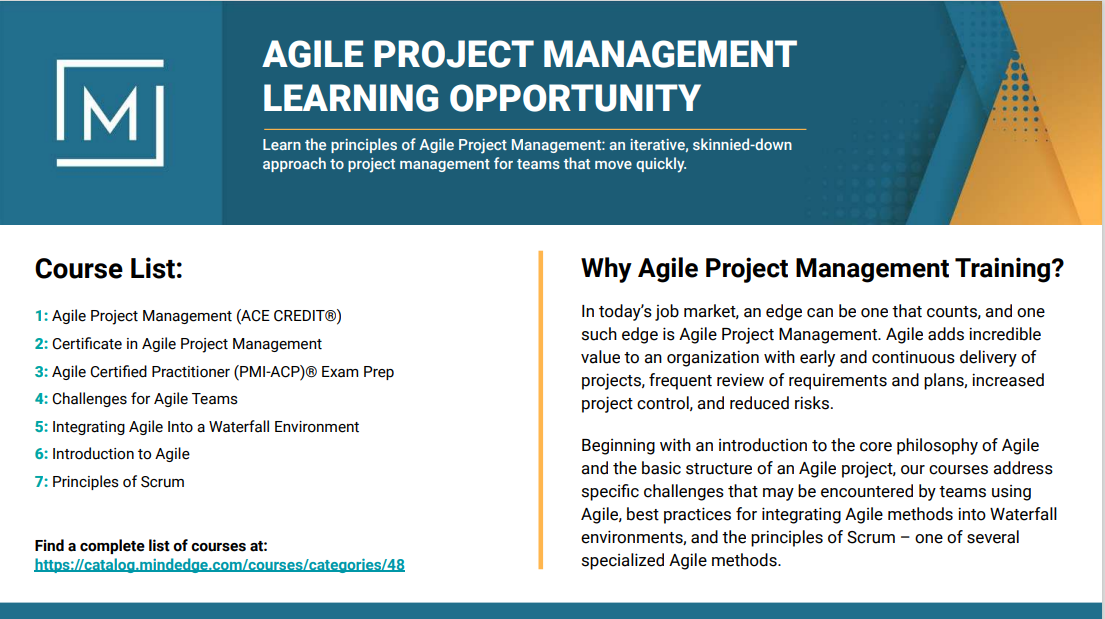 M

AGILE PROJECT MANAGEMENT LEARNING OPPORTUNITY

Learn the principles of Agile Project Management: an iterative, skinnied-down approach to project management for teams that move quickly.

Course List:

1: Agile Project Management (ACE CREDIT®)
2: Certificate in Agile Project Management
3: Agile Certified Practitioner (PMI-ACP)® Exam Prep
4: Challenges for Agile Teams
5: Integrating Agile Into a Waterfall Environment
6: Introduction to Agile
7: Principles of Scrum

Find a complete list of courses at:
https://catalog.mindedge.com/courses/categories/48

Why Agile Project Management Training?

In today's job market, an edge can be one that counts, and one such edge is Agile Project Management. Agile adds incredible value to an organization with early and continuous delivery of projects, frequent review of requirements and plans, increased project control, and reduced risks.

Beginning with an introduction to the core philosophy of Agile and the basic structure of an Agile project, our courses address specific challenges that may be encountered by teams using Agile, best practices for integrating Agile methods into Waterfall environments, and the principles of Scrum – one of several specialized Agile methods.